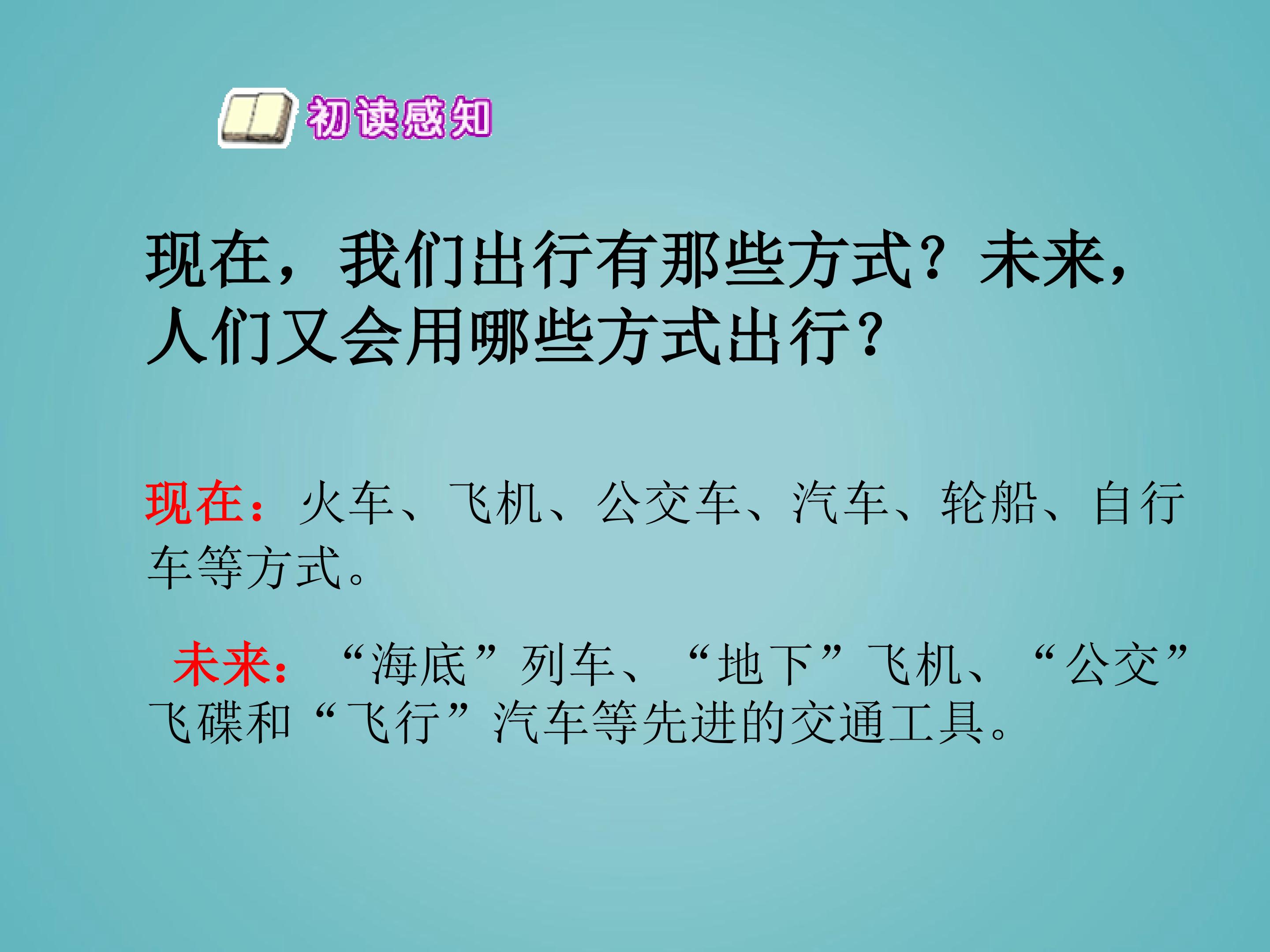 初读感知

现在，我们出行有那些方式？未来，人们又会用哪些方式出行？

现在：火车、飞机、公交车、汽车、轮船、自行车等方式。

未来：“海底”列车、“地下”飞机、“公交”飞碟和“飞行”汽车等先进的交通工具。